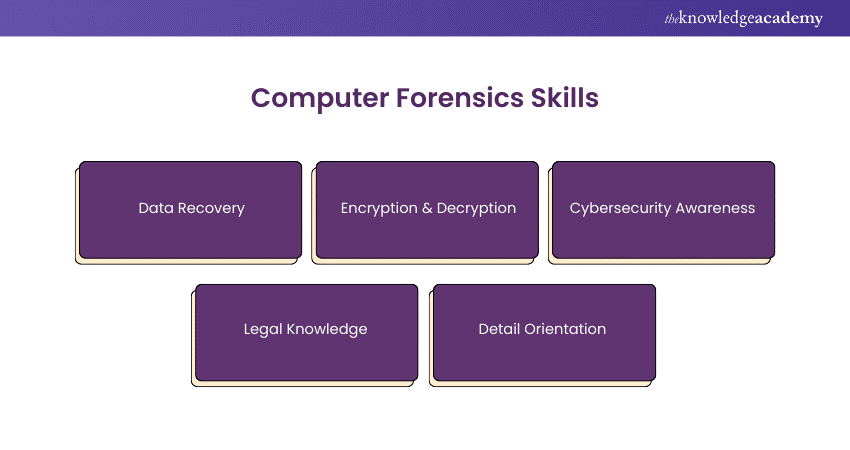 theknowledgeacademy

Computer Forensics Skills

Data Recovery

Encryption & Decryption

Cybersecurity Awareness

Legal Knowledge

Detail Orientation